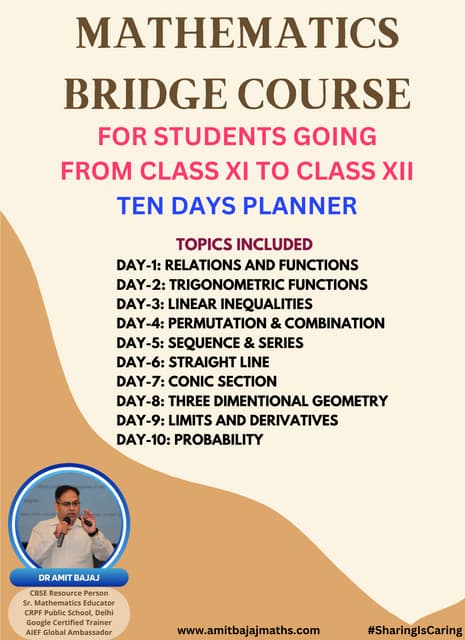 MATHEMATICS BRIDGE COURSE

FOR STUDENTS GOING FROM CLASS XI TO CLASS XII

TEN DAYS PLANNER

TOPICS INCLUDED
DAY-1: RELATIONS AND FUNCTIONS
DAY-2: TRIGONOMETRIC FUNCTIONS
DAY-3: LINEAR INEQUALITIES
DAY-4: PERMUTATION & COMBINATION
DAY-5: SEQUENCE & SERIES
DAY-6: STRAIGHT LINE
DAY-7: CONIC SECTION
DAY-8: THREE DIMENTIONAL GEOMETRY
DAY-9: LIMITS AND DERIVATIVES
DAY-10: PROBABILITY

DR AMIT BAJAJ
CBSE Resource Person
Sr. Mathematics Educator
CRPF Public School, Delhi
Google Certified Trainer
AIEF Global Ambassador

www.amitbajajmaths.com

#SharingIsCaring